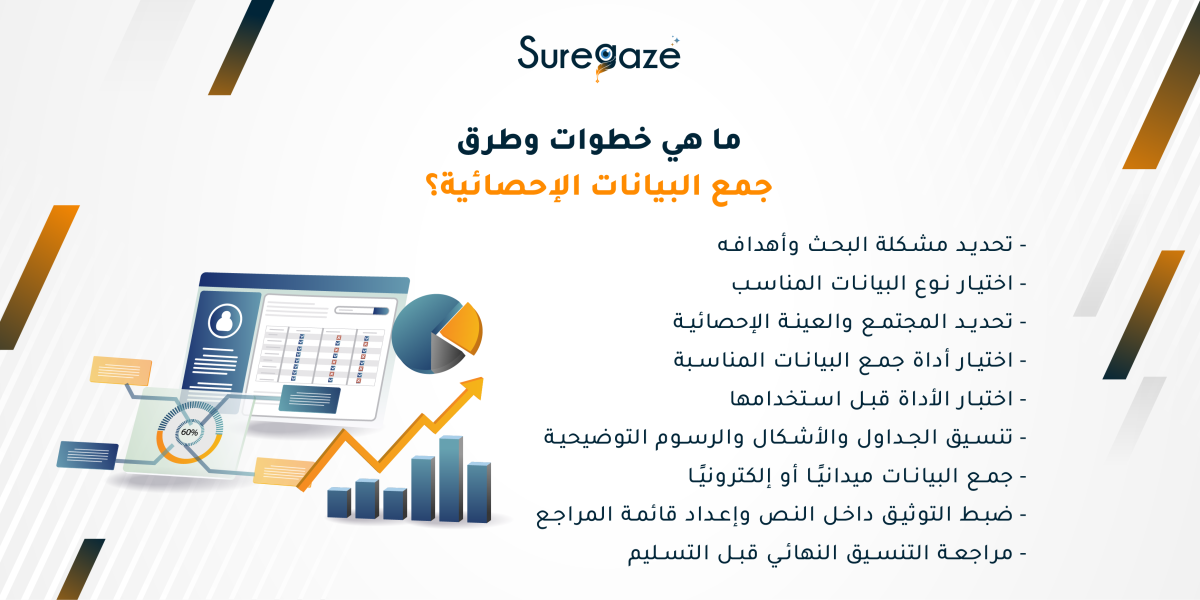 Suregaze

ما هي خطوات وطرق
جمع البيانات الإحصائية؟

- تحديد مشكلة البحث وأهدافه
- اختيار نوع البيانات المناسب
- تحديد المجتمع والعينة الإحصائية
- اختيار أداة جمع البيانات المناسبة
- اختبار الأداة قبل استخدامها
- تنسيق الجداول والأشكال والرسوم التوضيحية
- جمع البيانات ميدانيًا أو إلكترونيًا
- ضبط التوثيق داخل النص وإعداد قائمة المراجع
- مراجعة التنسيق النهائي قبل التسليم

60%